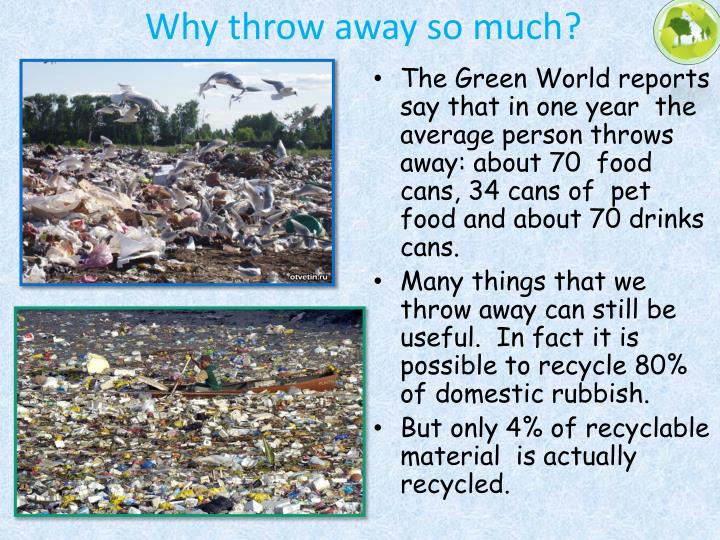 Why throw away so much?

otvetin.ru

• The Green World reports say that in one year the average person throws away: about 70 food cans, 34 cans of pet food and about 70 drinks cans.

• Many things that we throw away can still be useful. In fact it is possible to recycle 80% of domestic rubbish.

• But only 4% of recyclable material is actually recycled.